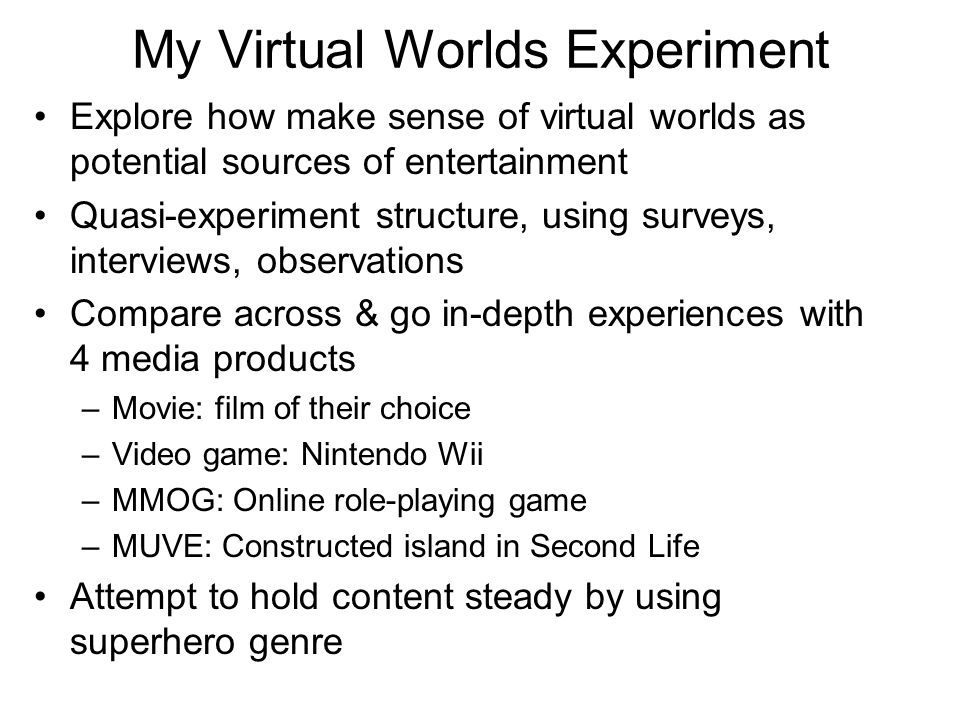 My Virtual Worlds Experiment

• Explore how make sense of virtual worlds as potential sources of entertainment
• Quasi-experiment structure, using surveys, interviews, observations
• Compare across & go in-depth experiences with 4 media products
  – Movie: film of their choice
  – Video game: Nintendo Wii
  – MMOG: Online role-playing game
  – MUVE: Constructed island in Second Life
• Attempt to hold content steady by using superhero genre